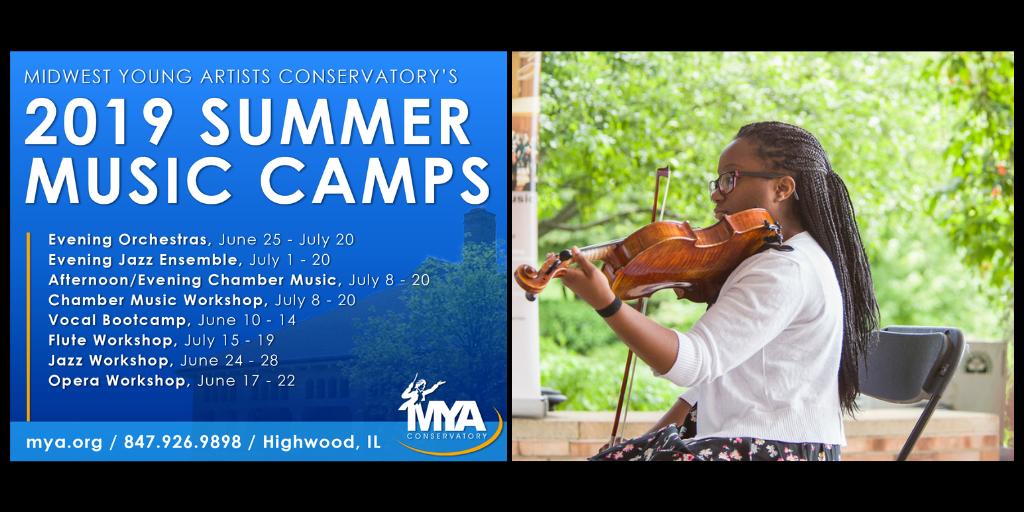 MIDWEST YOUNG ARTISTS CONSERVATORY'S

2019 SUMMER MUSIC CAMPS

Evening Orchestras, June 25 - July 20
Evening Jazz Ensemble, July 1 - 20
Afternoon/Evening Chamber Music, July 8 - 20
Chamber Music Workshop, July 8 - 20
Vocal Bootcamp, June 10 - 14
Flute Workshop, July 15 - 19
Jazz Workshop, June 24 - 28
Opera Workshop, June 17 - 22

MYA CONSERVATORY

mya.org / 847.926.9898 / Highwood, IL